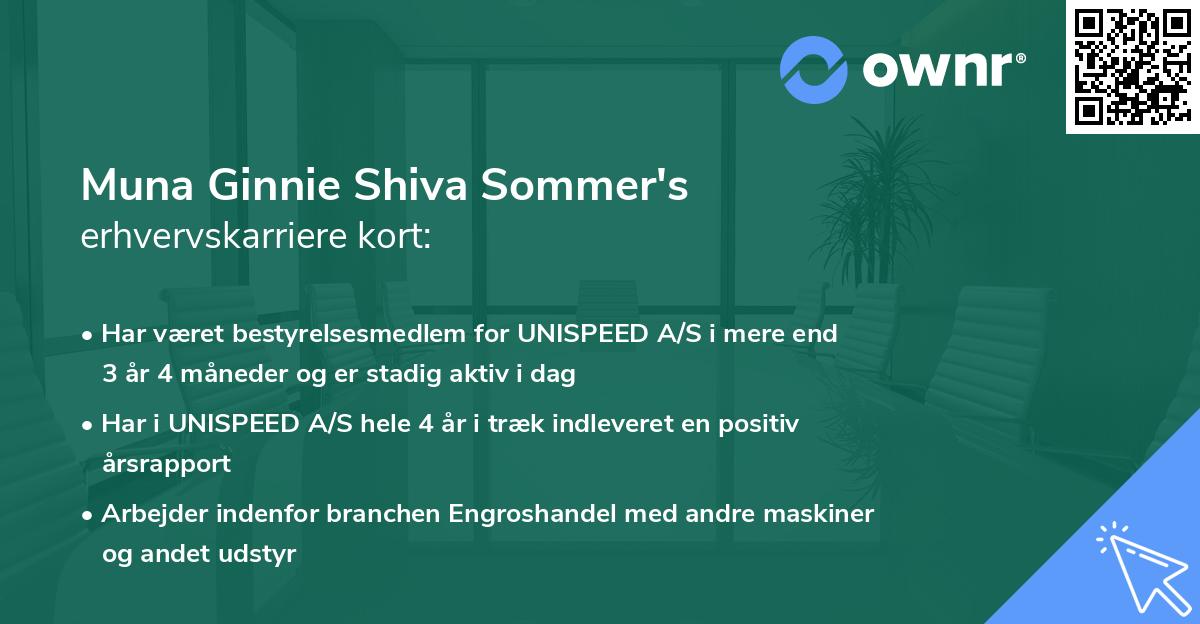 ownr®

Muna Ginnie Shiva Sommer's
erhvervskarriere kort:

• Har været bestyrelsesmedlem for UNISPEED A/S i mere end 3 år 4 måneder og er stadig aktiv i dag

• Har i UNISPEED A/S hele 4 år i træk indleveret en positiv årsrapport

• Arbejder indenfor branchen Engroshandel med andre maskiner og andet udstyr